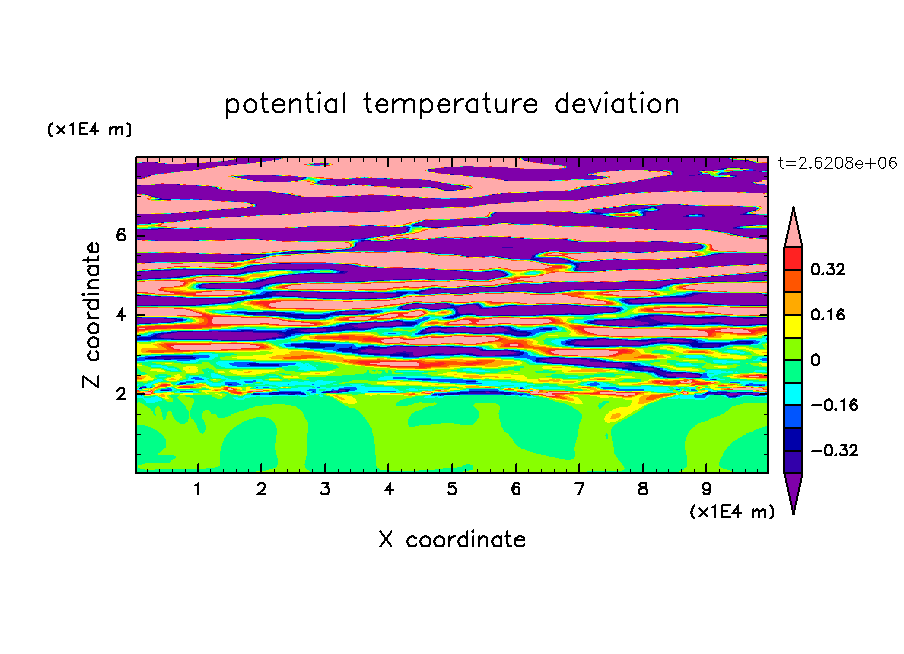 potential temperature deviation

(x1E4 m)

t=2.6208e+06

Z coordinate

6
4
2

0.32
0.16
0
−0.16
−0.32

1 2 3 4 5 6 7 8 9

(x1E4 m)

X coordinate